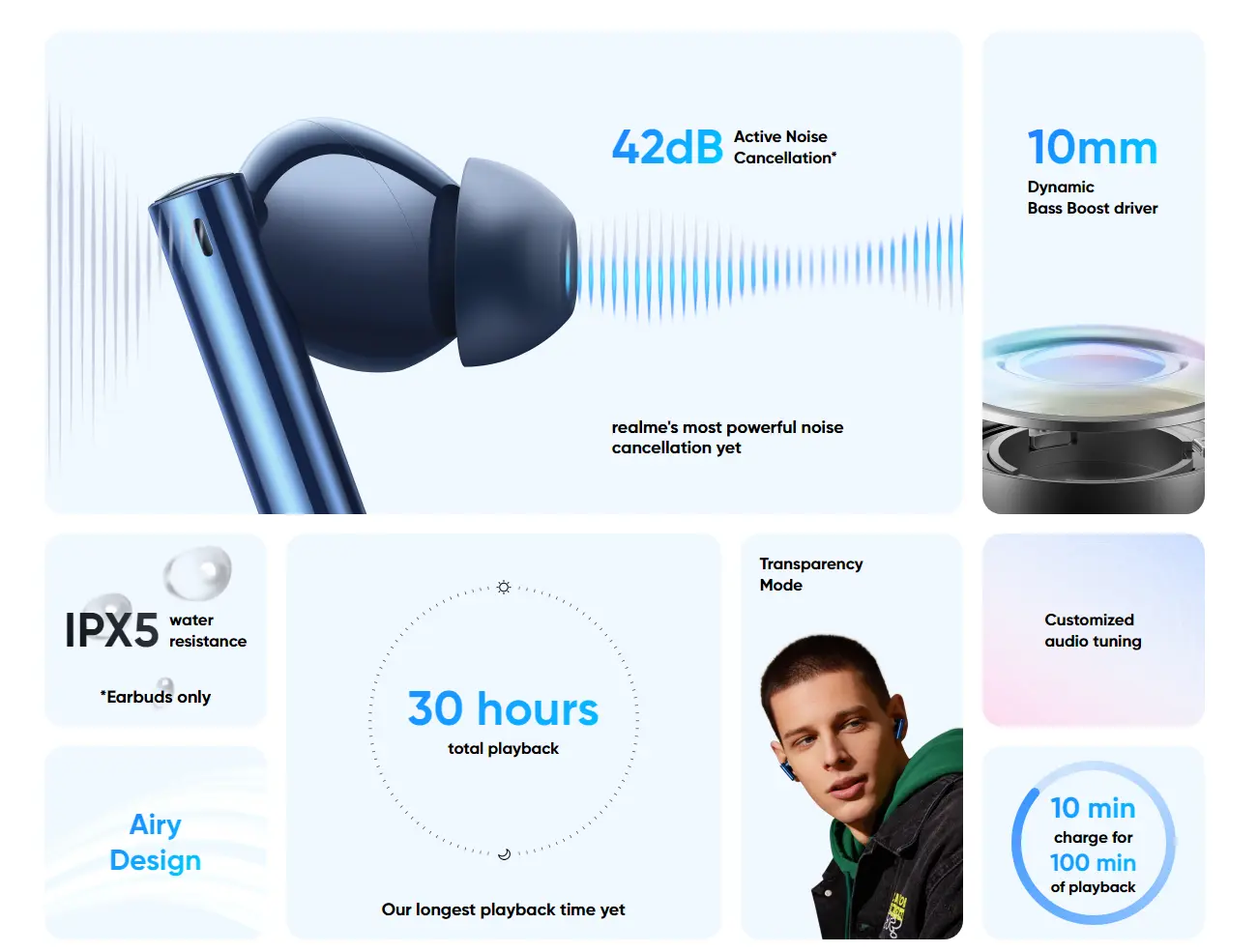 42dB Active Noise Cancellation*

realme's most powerful noise cancellation yet

10mm
Dynamic Bass Boost driver

IPX5 water resistance

*Earbuds only

Airy Design

30 hours
total playback

Our longest playback time yet

Transparency Mode

Customized audio tuning

10 min
charge for
100 min
of playback